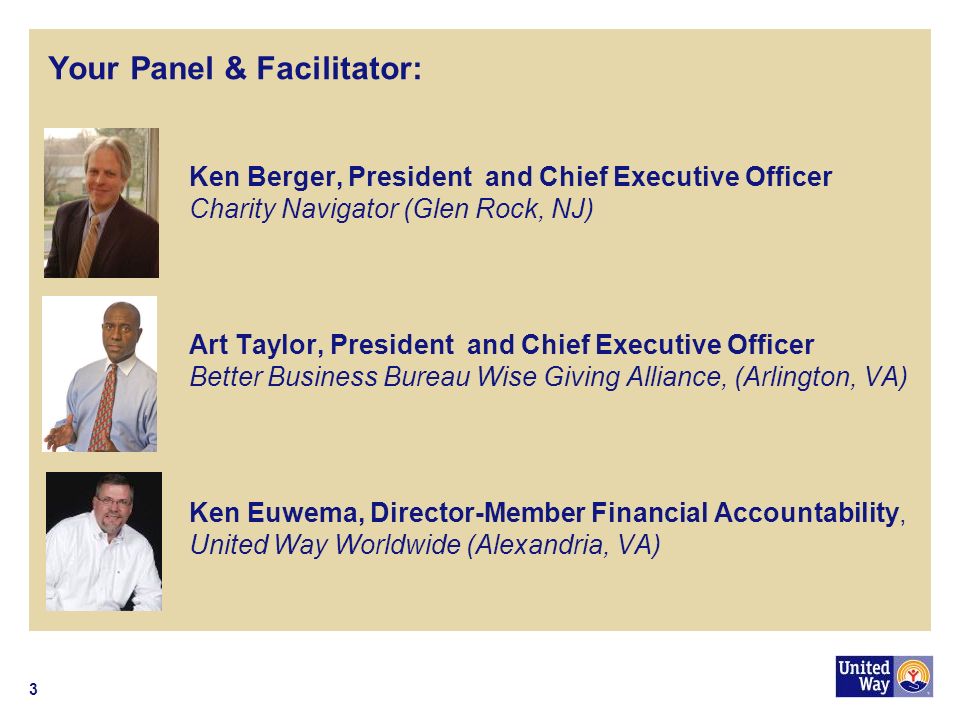 Your Panel & Facilitator:

Ken Berger, President and Chief Executive Officer
Charity Navigator (Glen Rock, NJ)

Art Taylor, President and Chief Executive Officer
Better Business Bureau Wise Giving Alliance, (Arlington, VA)

Ken Euwema, Director-Member Financial Accountability,
United Way Worldwide (Alexandria, VA)

3

United Way